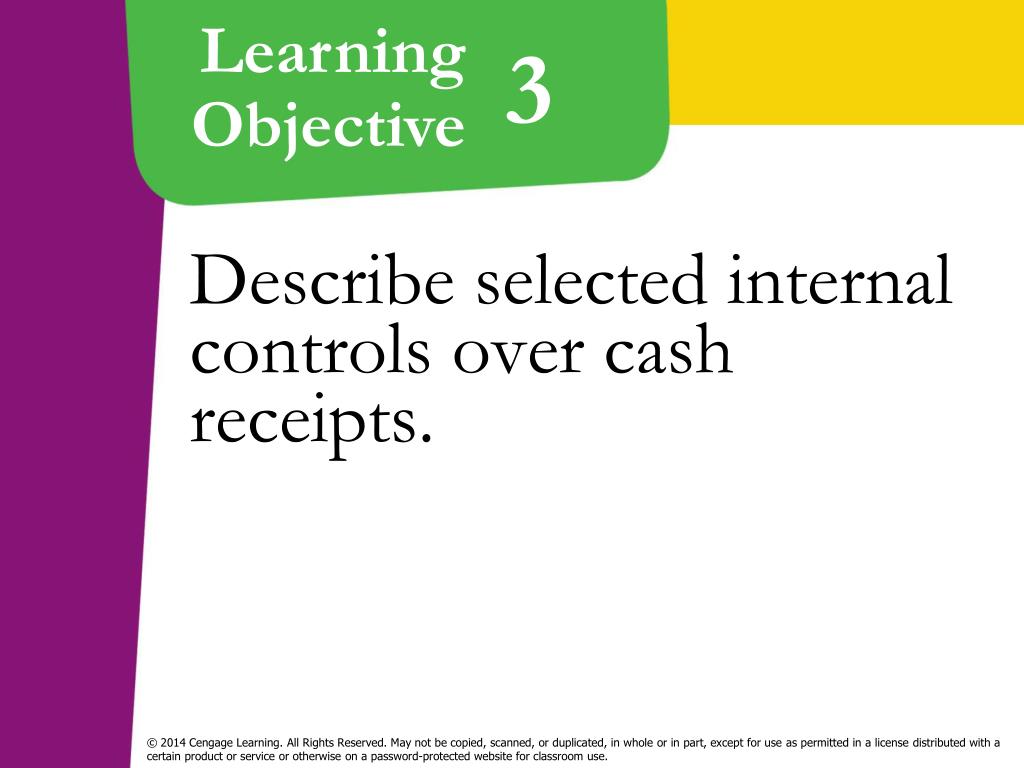 Learning Objective 3

Describe selected internal controls over cash receipts.

© 2014 Cengage Learning. All Rights Reserved. May not be copied, scanned, or duplicated, in whole or in part, except for use as permitted in a license distributed with a certain product or service or otherwise on a password-protected website for classroom use.